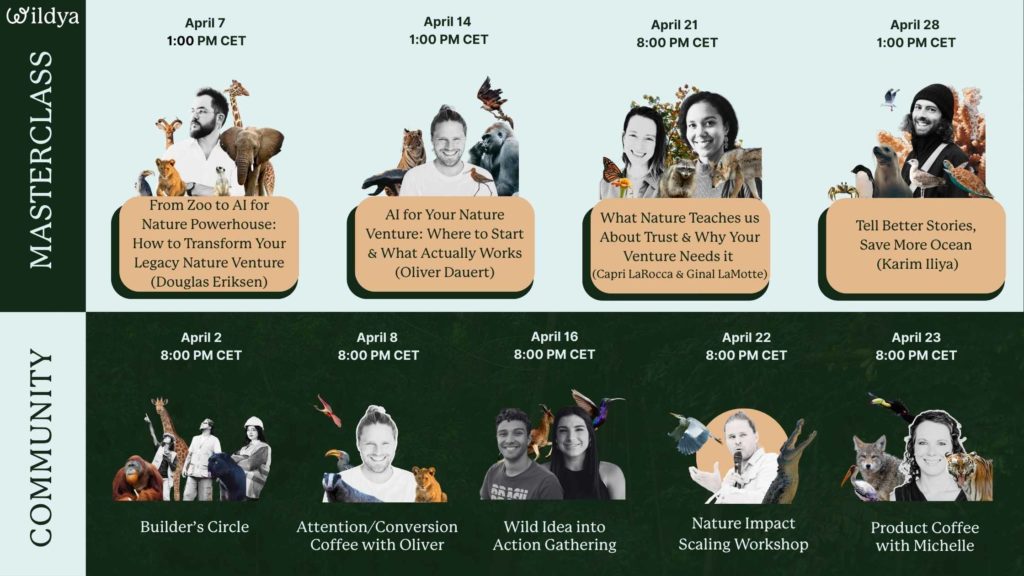 Wildya

MASTERCLASS

April 7
1:00 PM CET

From Zoo to AI for Nature Powerhouse: How to Transform Your Legacy Nature Venture (Douglas Eriksen)

April 14
1:00 PM CET

AI for Your Nature Venture: Where to Start & What Actually Works (Oliver Dauert)

April 21
8:00 PM CET

What Nature Teaches us About Trust & Why Your Venture Needs it (Capri LaRocca & Ginal LaMotte)

April 28
1:00 PM CET

Tell Better Stories, Save More Ocean (Karim Iliya)

COMMUNITY

April 2
8:00 PM CET

Builder's Circle

April 8
8:00 PM CET

Attention/Conversion Coffee with Oliver

April 16
8:00 PM CET

Wild Idea into Action Gathering

April 22
8:00 PM CET

Nature Impact Scaling Workshop

April 23
8:00 PM CET

Product Coffee with Michelle